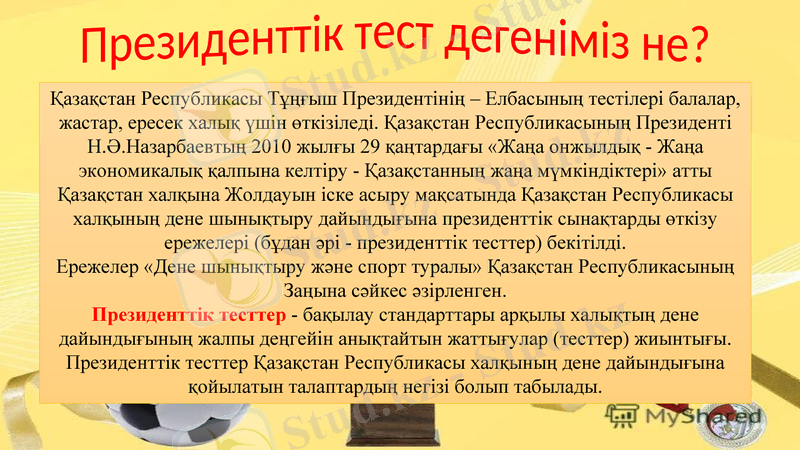 Президенттік тест дегеніміз не?

Қазақстан Республикасы Тұңғыш Президентінің – Елбасының тестілері балалар, жастар, ересек халық үшін өткізіледі. Қазақстан Республикасының Президенті Н.Ә.Назарбаевтың 2010 жылғы 29 қаңтардағы «Жаңа онжылдық - Жаңа экономикалық қалпына келтіру - Қазақстанның жаңа мүмкіндіктері» атты Қазақстан халқына Жолдауын іске асыру мақсатында Қазақстан Республикасы халқының дене шынықтыру дайындығына президенттік сынақтарды өткізу ережелері (бұдан әрі - президенттік тесттер) бекітілді.
Ережелер «Дене шынықтыру және спорт туралы» Қазақстан Республикасының Заңына сәйкес әзірленген.
Президенттік тесттер - бақылау стандарттары арқылы халықтың дене дайындығының жалпы деңгейін анықтайтын жаттығулар (тесттер) жиынтығы. Президенттік тесттер Қазақстан Республикасы халқының дене дайындығына қойылатын талаптардың негізі болып табылады.

Stud.kz

MyShared